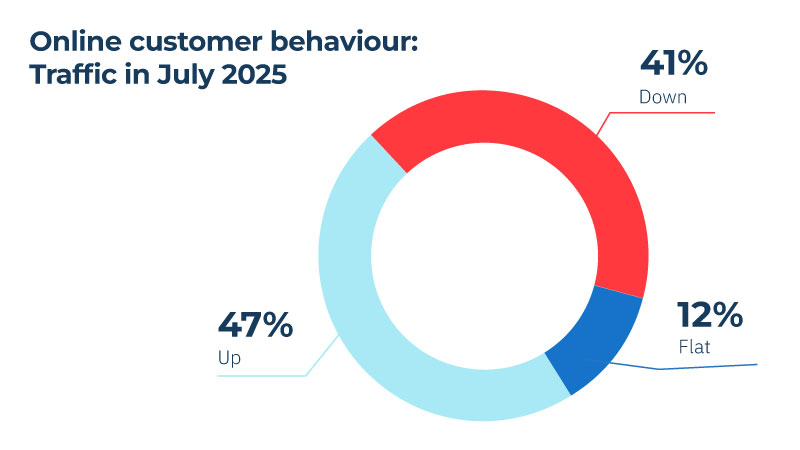 Online customer behaviour:
Traffic in July 2025

41%
Down

12%
Flat

47%
Up